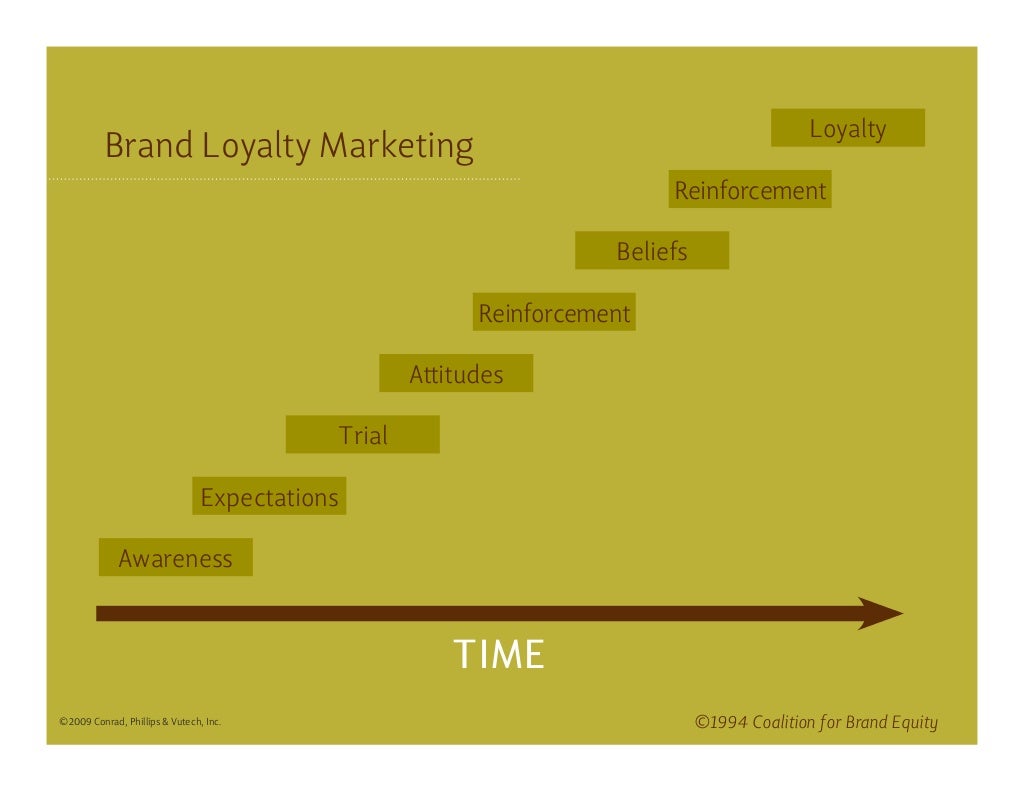 Brand Loyalty Marketing

Loyalty

Reinforcement

Beliefs

Reinforcement

Attitudes

Trial

Expectations

Awareness

TIME

©2009 Conrad, Phillips & Vutech, Inc.

©1994 Coalition for Brand Equity